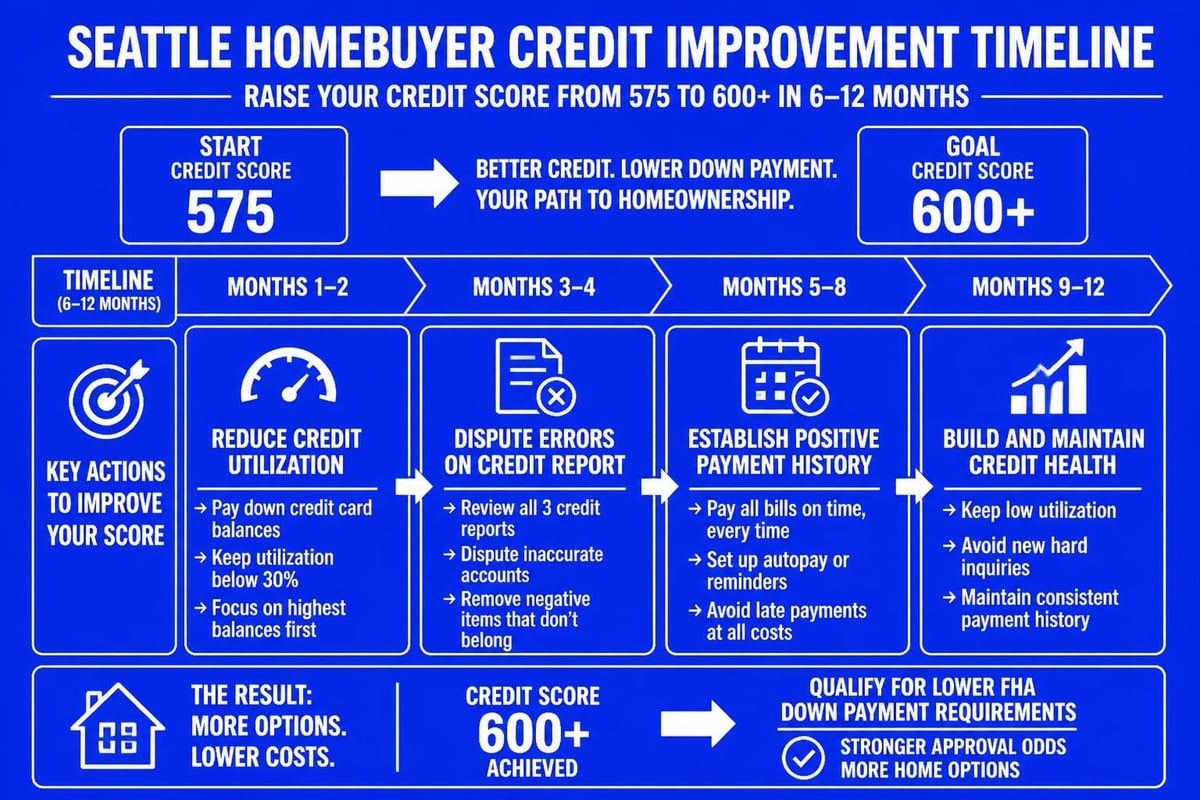 SEATTLE HOMEBUYER CREDIT IMPROVEMENT TIMELINE

RAISE YOUR CREDIT SCORE FROM 575 TO 600+ IN 6–12 MONTHS

START
CREDIT SCORE
575

BETTER CREDIT. LOWER DOWN PAYMENT. YOUR PATH TO HOMEOWNERSHIP.

GOAL
CREDIT SCORE
600+

TIMELINE (6–12 MONTHS)

MONTHS 1–2

MONTHS 3–4

MONTHS 5–8

MONTHS 9–12

KEY ACTIONS TO IMPROVE YOUR SCORE

REDUCE CREDIT UTILIZATION
→ Pay down credit card balances
→ Keep utilization below 30%
→ Focus on highest balances first

DISPUTE ERRORS ON CREDIT REPORT
→ Review all 3 credit reports
→ Dispute inaccurate accounts
→ Remove negative items that don't belong

ESTABLISH POSITIVE PAYMENT HISTORY
→ Pay all bills on time, every time
→ Set up autopay or reminders
→ Avoid late payments at all costs

BUILD AND MAINTAIN CREDIT HEALTH
→ Keep low utilization
→ Avoid new hard inquiries
→ Maintain consistent payment history

THE RESULT:
MORE OPTIONS.
LOWER COSTS.

CREDIT SCORE
600+
ACHIEVED

QUALIFY FOR LOWER FHA DOWN PAYMENT REQUIREMENTS

STRONGER APPROVAL ODDS
MORE HOME OPTIONS